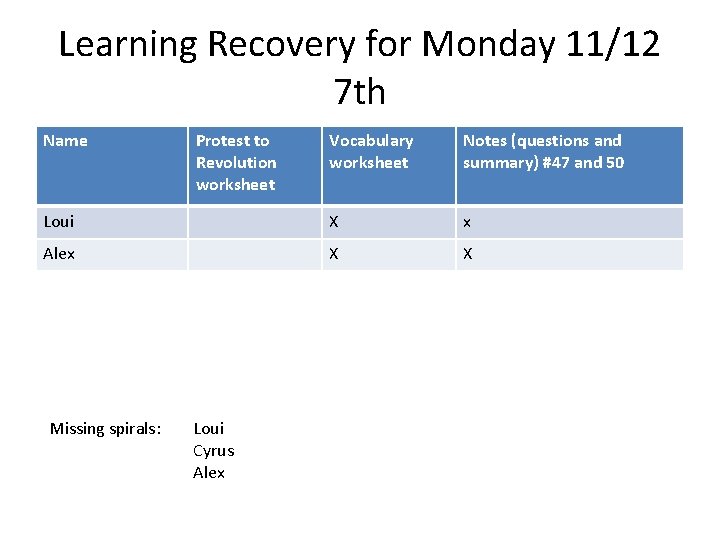 Learning Recovery for Monday 11/12
7th

| Name | Protest to Revolution worksheet | Vocabulary worksheet | Notes (questions and summary) #47 and 50 |
|---|---|---|---|
| Loui | | X | x |
| Alex | | X | X |

Missing spirals: Loui
Cyrus
Alex